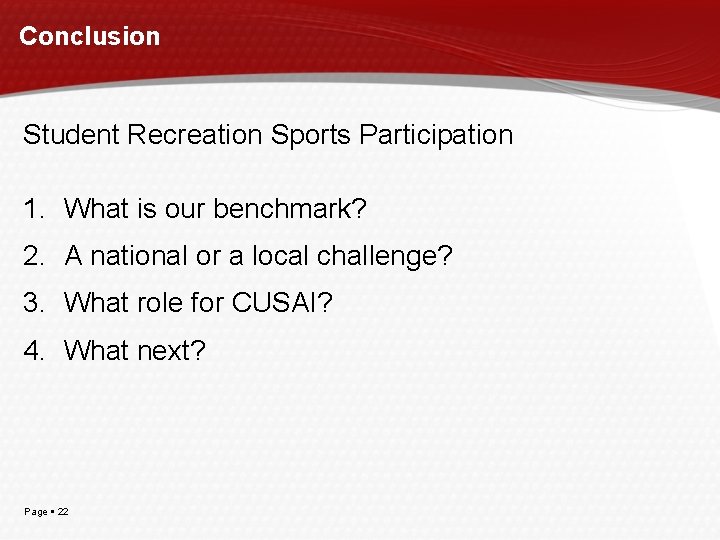 Conclusion

Student Recreation Sports Participation

1. What is our benchmark?
2. A national or a local challenge?
3. What role for CUSAI?
4. What next?

Page ▪ 22